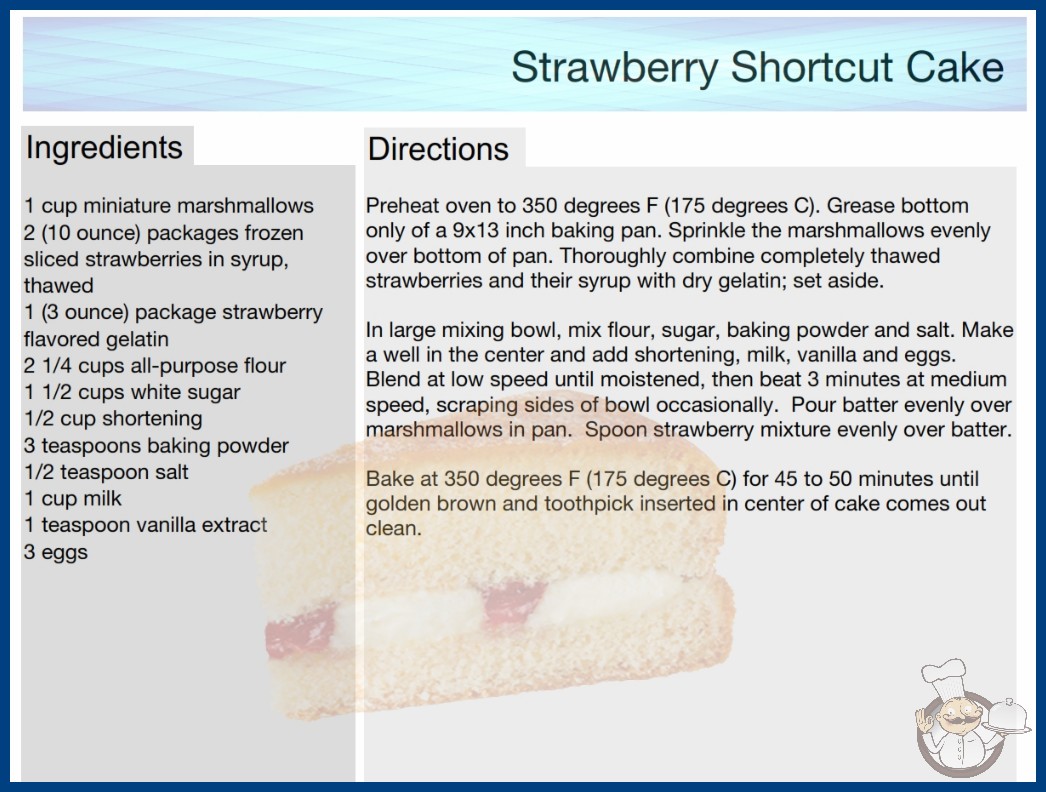 Strawberry Shortcut Cake

Ingredients

1 cup miniature marshmallows
2 (10 ounce) packages frozen sliced strawberries in syrup, thawed
1 (3 ounce) package strawberry flavored gelatin
2 1/4 cups all-purpose flour
1 1/2 cups white sugar
1/2 cup shortening
3 teaspoons baking powder
1/2 teaspoon salt
1 cup milk
1 teaspoon vanilla extract
3 eggs

Directions

Preheat oven to 350 degrees F (175 degrees C). Grease bottom only of a 9x13 inch baking pan. Sprinkle the marshmallows evenly over bottom of pan. Thoroughly combine completely thawed strawberries and their syrup with dry gelatin; set aside.

In large mixing bowl, mix flour, sugar, baking powder and salt. Make a well in the center and add shortening, milk, vanilla and eggs. Blend at low speed until moistened, then beat 3 minutes at medium speed, scraping sides of bowl occasionally. Pour batter evenly over marshmallows in pan. Spoon strawberry mixture evenly over batter.

Bake at 350 degrees F (175 degrees C) for 45 to 50 minutes until golden brown and toothpick inserted in center of cake comes out clean.